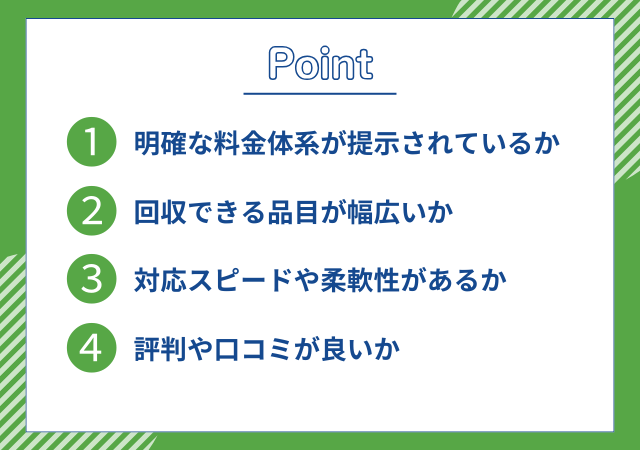 Point

1 明確な料金体系が提示されているか

2 回収できる品目が幅広いか

3 対応スピードや柔軟性があるか

4 評判や口コミが良いか